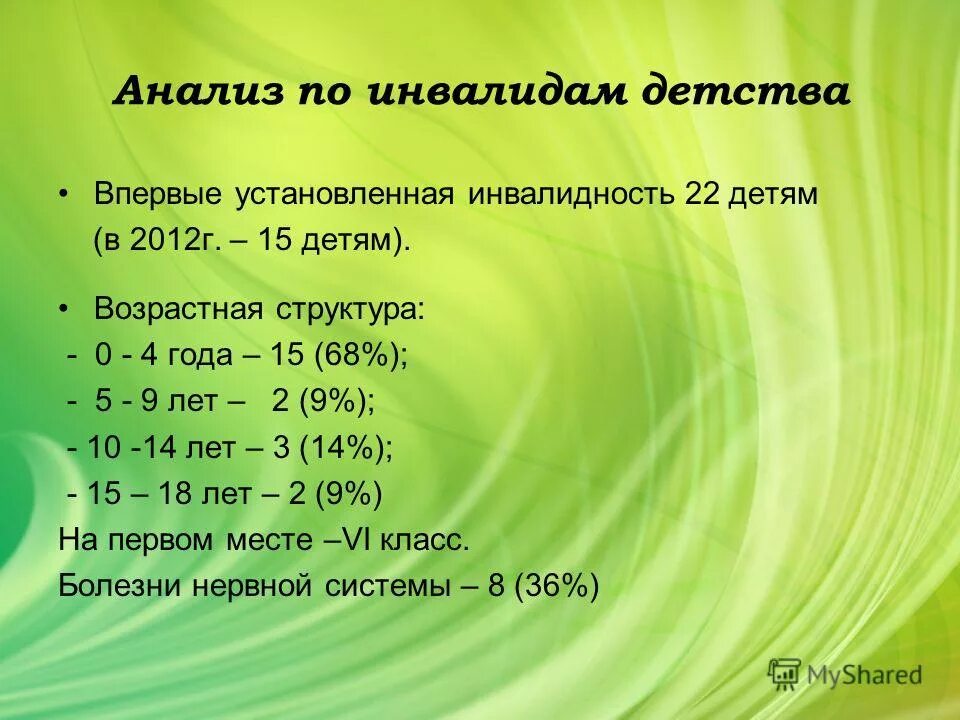 Анализ по инвалидам детства

• Впервые установленная инвалидность 22 детям (в 2012г. – 15 детям).

• Возрастная структура:
- 0 - 4 года – 15 (68%);
- 5 - 9 лет – 2 (9%);
- 10 -14 лет – 3 (14%);
- 15 – 18 лет – 2 (9%)
На первом месте –VI класс.
Болезни нервной системы – 8 (36%)

MyShared